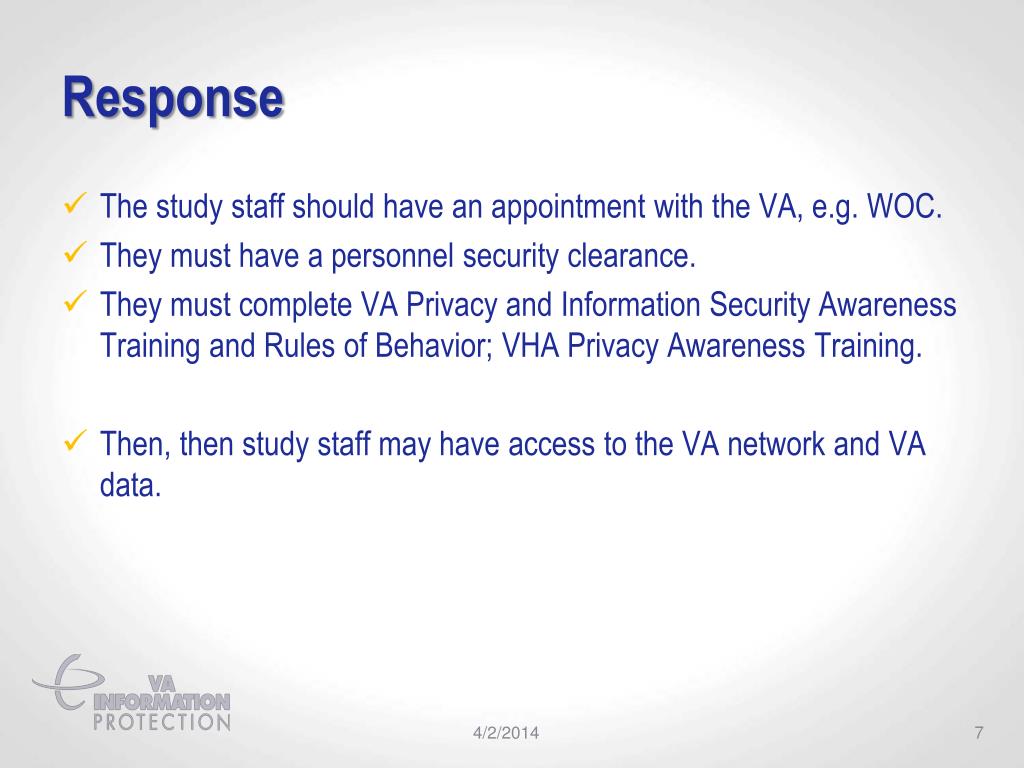 Response

✓ The study staff should have an appointment with the VA, e.g. WOC.
✓ They must have a personnel security clearance.
✓ They must complete VA Privacy and Information Security Awareness Training and Rules of Behavior; VHA Privacy Awareness Training.

✓ Then, then study staff may have access to the VA network and VA data.

VA INFORMATION PROTECTION

4/2/2014

7